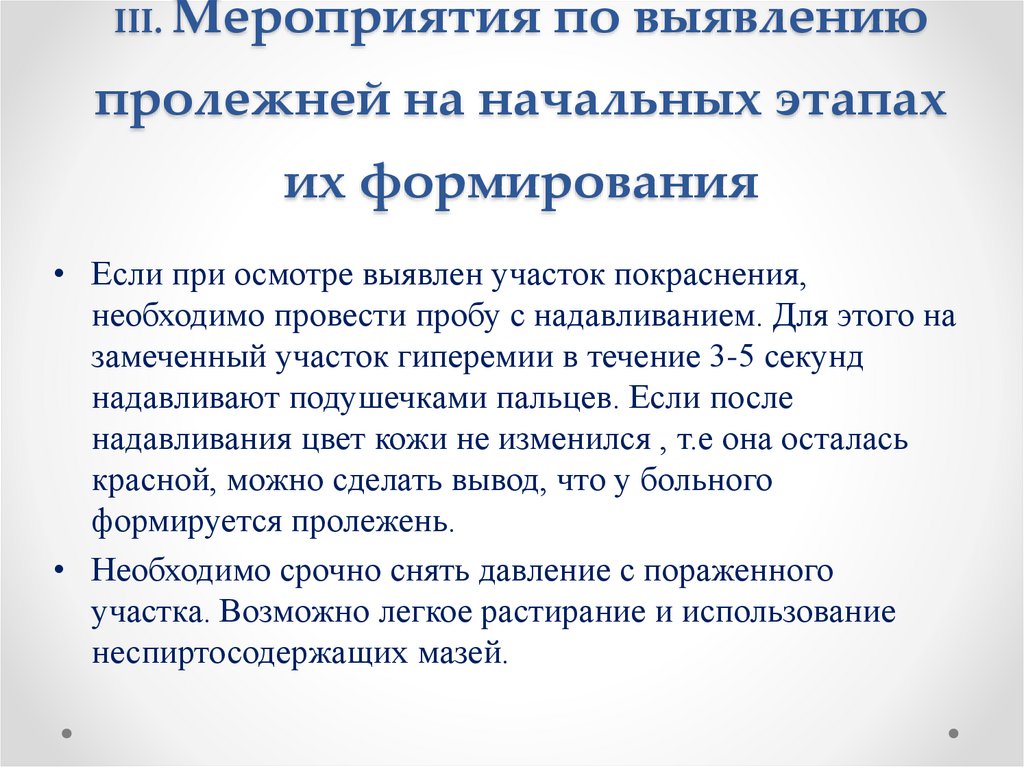 III. Мероприятия по выявлению пролежней на начальных этапах их формирования

• Если при осмотре выявлен участок покраснения, необходимо провести пробу с надавливанием. Для этого на замеченный участок гиперемии в течение 3-5 секунд надавливают подушечками пальцев. Если после надавливания цвет кожи не изменился , т.е она осталась красной, можно сделать вывод, что у больного формируется пролежень.

• Необходимо срочно снять давление с пораженного участка. Возможно легкое растирание и использование неспиртосодержащих мазей.